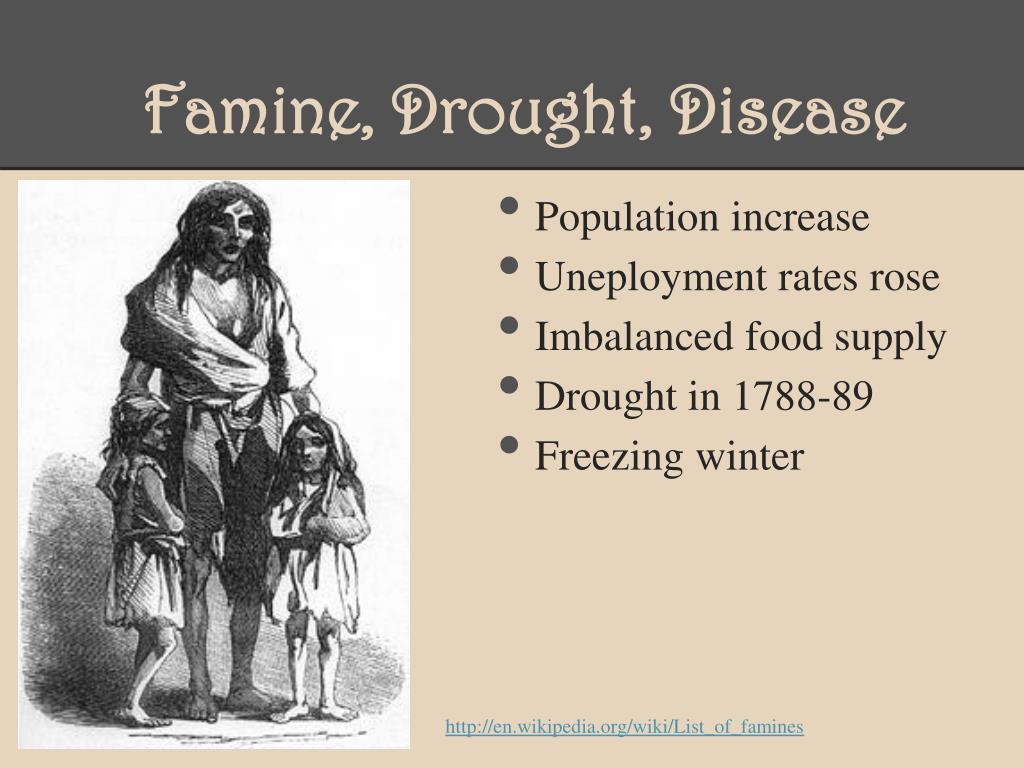 Famine, Drought, Disease

• Population increase
• Uneployment rates rose
• Imbalanced food supply
• Drought in 1788-89
• Freezing winter

http://en.wikipedia.org/wiki/List_of_famines